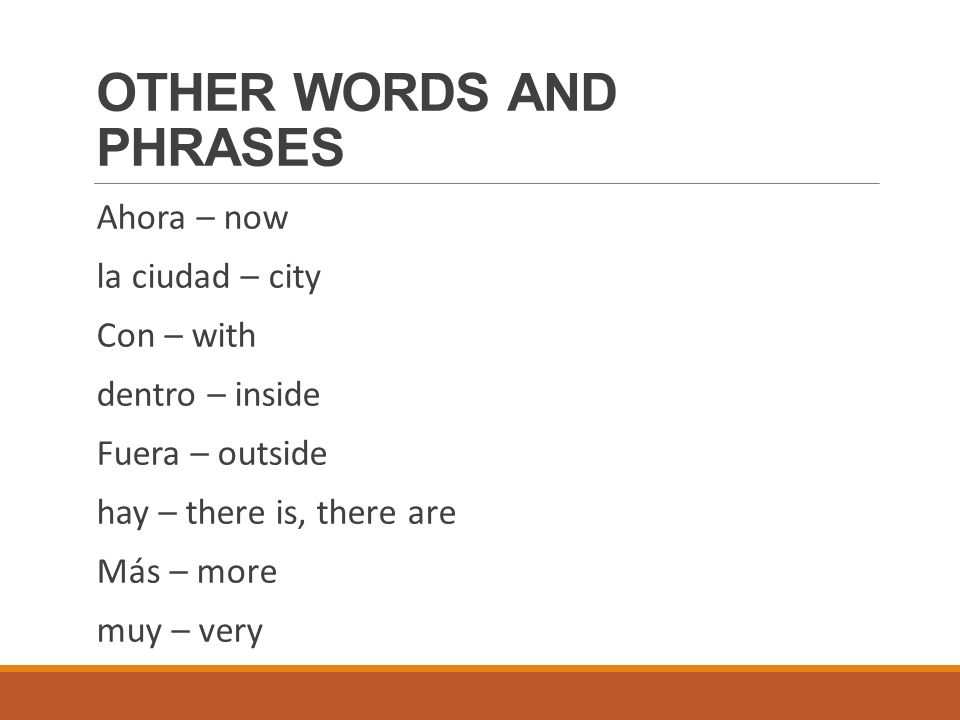 OTHER WORDS AND PHRASES

Ahora – now

la ciudad – city

Con – with

dentro – inside

Fuera – outside

hay – there is, there are

Más – more

muy – very